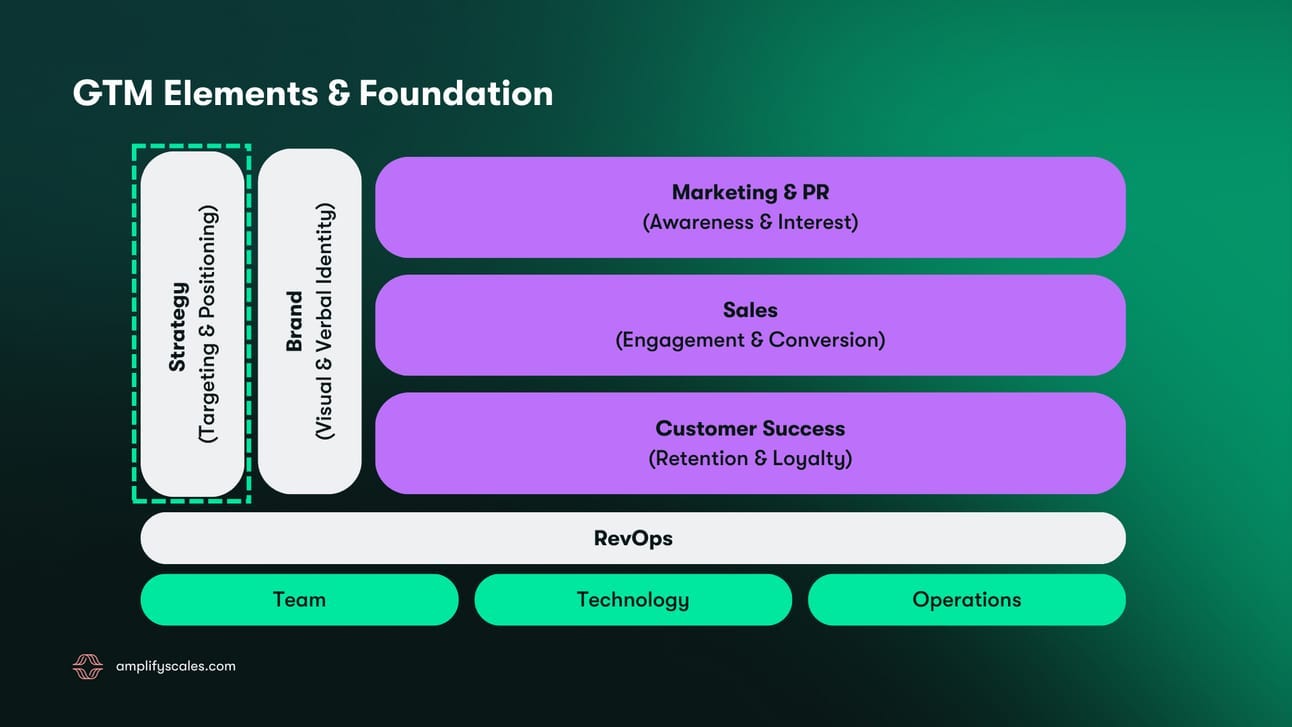 GTM Elements & Foundation

Strategy
(Targeting & Positioning)

Brand
(Visual & Verbal Identity)

Marketing & PR
(Awareness & Interest)

Sales
(Engagement & Conversion)

Customer Success
(Retention & Loyalty)

RevOps

Team

Technology

Operations

amplifyscales.com